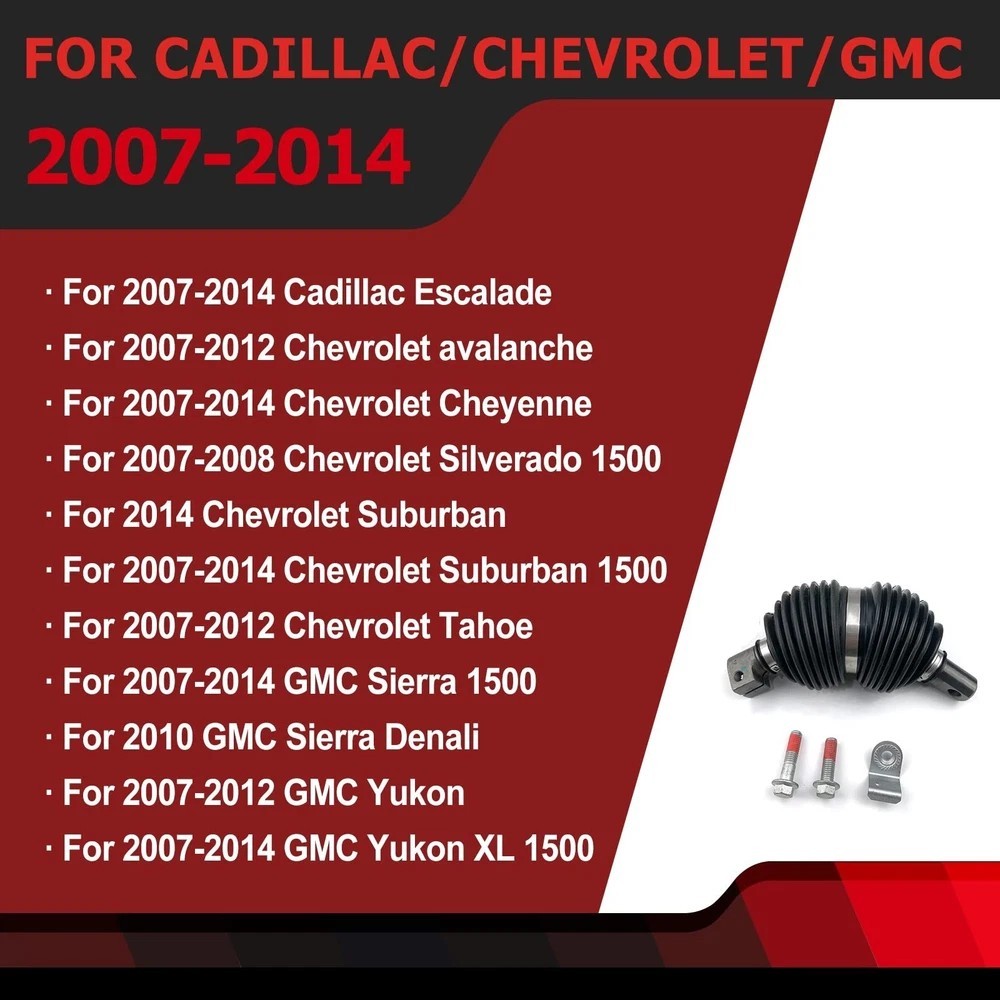 FOR CADILLAC/CHEVROLET/GMC

2007-2014

· For 2007-2014 Cadillac Escalade
· For 2007-2012 Chevrolet avalanche
· For 2007-2014 Chevrolet Cheyenne
· For 2007-2008 Chevrolet Silverado 1500
· For 2014 Chevrolet Suburban
· For 2007-2014 Chevrolet Suburban 1500
· For 2007-2012 Chevrolet Tahoe
· For 2007-2014 GMC Sierra 1500
· For 2010 GMC Sierra Denali
· For 2007-2012 GMC Yukon
· For 2007-2014 GMC Yukon XL 1500